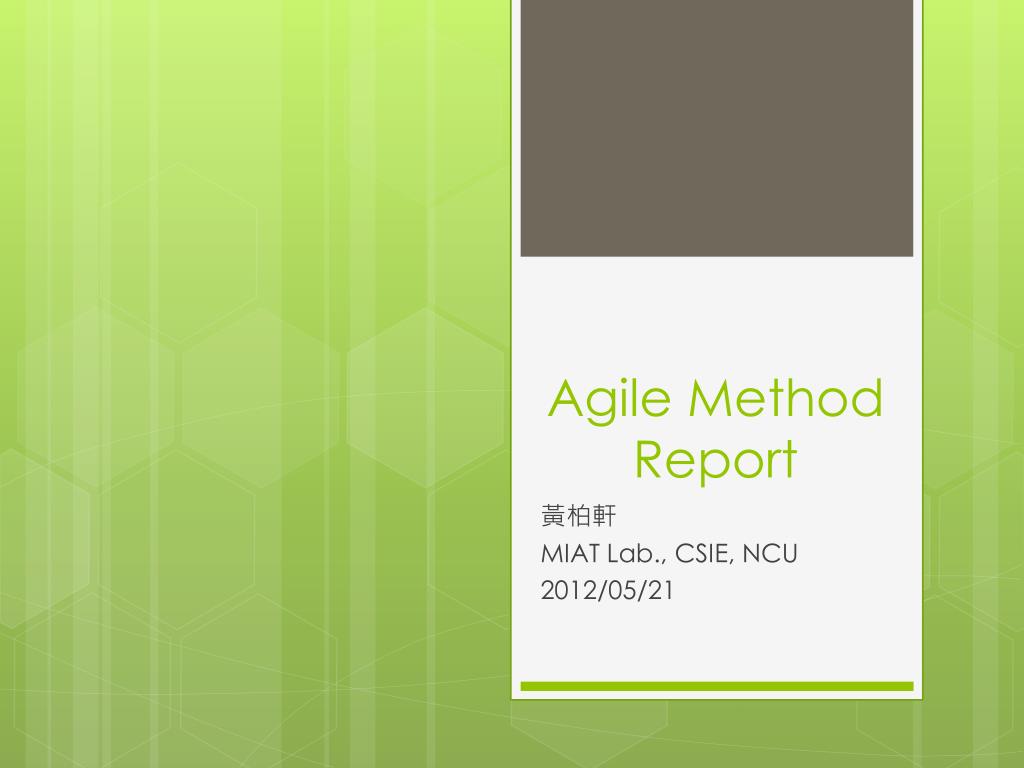 Agile Method Report

黃柏軒
MIAT Lab., CSIE, NCU
2012/05/21